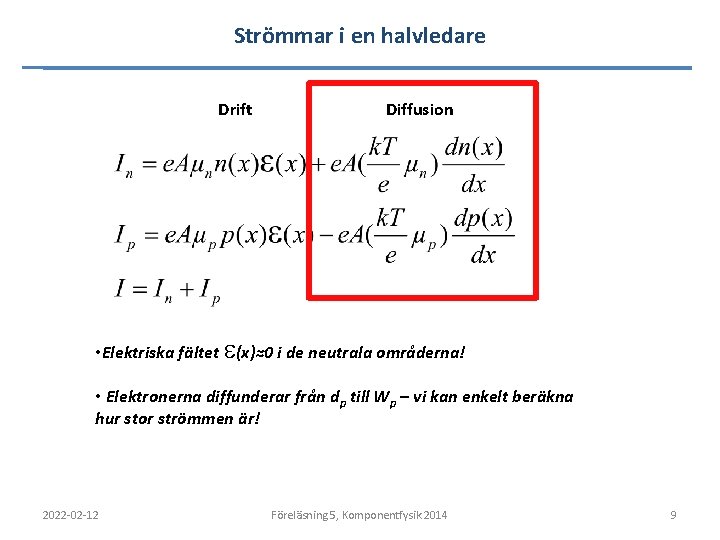 Strömmar i en halvledare

Drift

Diffusion

$I_n = eA\mu_n n(x)\mathcal{E}(x) + eA(\frac{kT}{e}\mu_n)\frac{dn(x)}{dx}$

$I_p = eA\mu_p p(x)\mathcal{E}(x) - eA(\frac{kT}{e}\mu_p)\frac{dp(x)}{dx}$

$I = I_n + I_p$

•Elektriska fältet $\mathcal{E}(x)\approx 0$ i de neutrala områderna!

• Elektronerna diffunderar från $d_p$ till $W_p$ – vi kan enkelt beräkna hur stor strömmen är!

2022-02-12

Föreläsning 5, Komponentfysik 2014

9